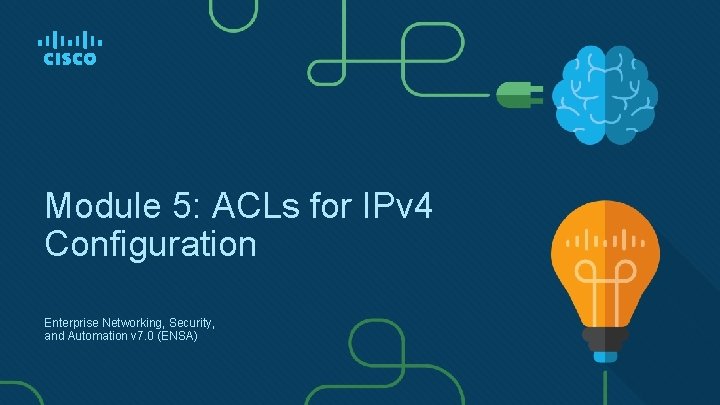 CISCO

Module 5: ACLs for IPv4 Configuration

Enterprise Networking, Security, and Automation v7.0 (ENSA)